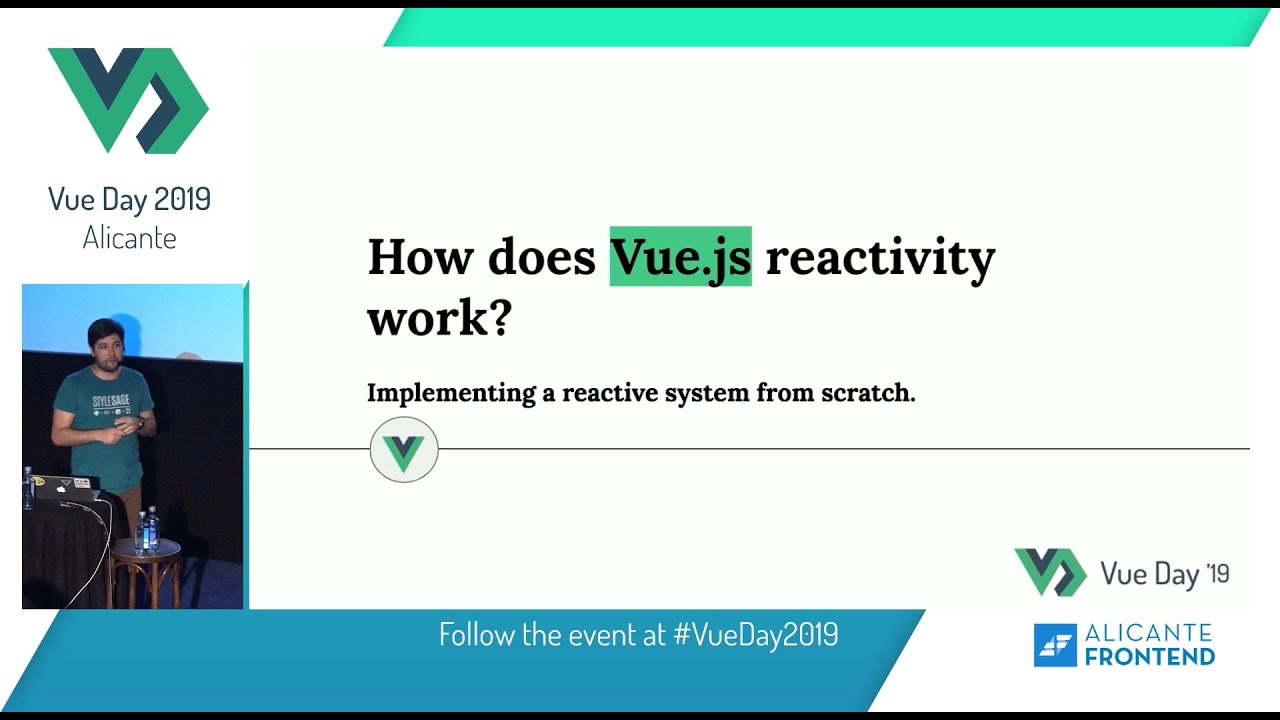 Vue Day 2019
Alicante

STYLESAGE

How does Vue.js reactivity work?

Implementing a reactive system from scratch.

Vue Day '19

Follow the event at #VueDay2019

ALICANTE
FRONTEND